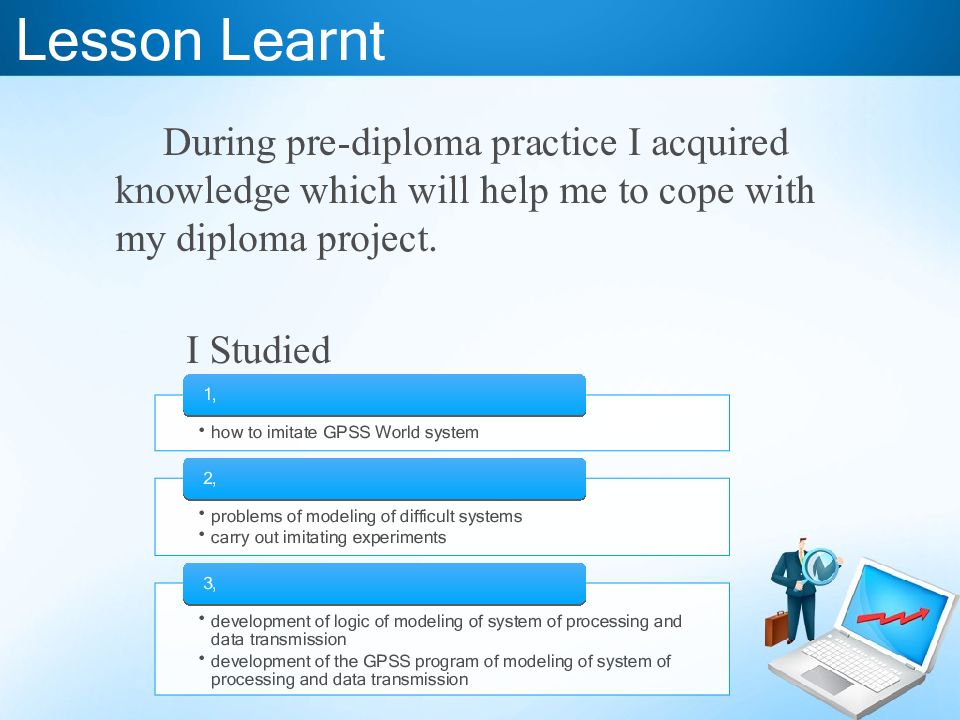 Lesson Learnt

During pre-diploma practice I acquired knowledge which will help me to cope with my diploma project.

I Studied

1,

• how to imitate GPSS World system

2,

• problems of modeling of difficult systems
• carry out imitating experiments

3,

• development of logic of modeling of system of processing and data transmission
• development of the GPSS program of modeling of system of processing and data transmission